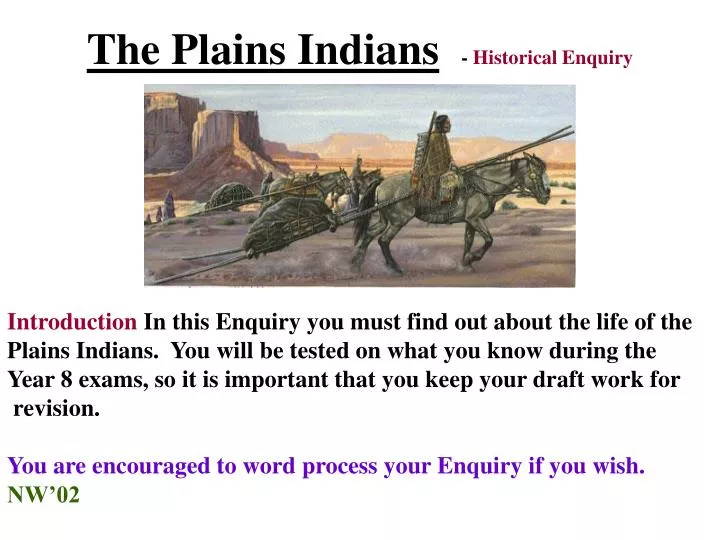 The Plains Indians - Historical Enquiry

Introduction In this Enquiry you must find out about the life of the Plains Indians. You will be tested on what you know during the Year 8 exams, so it is important that you keep your draft work for revision.

You are encouraged to word process your Enquiry if you wish.
NW'02